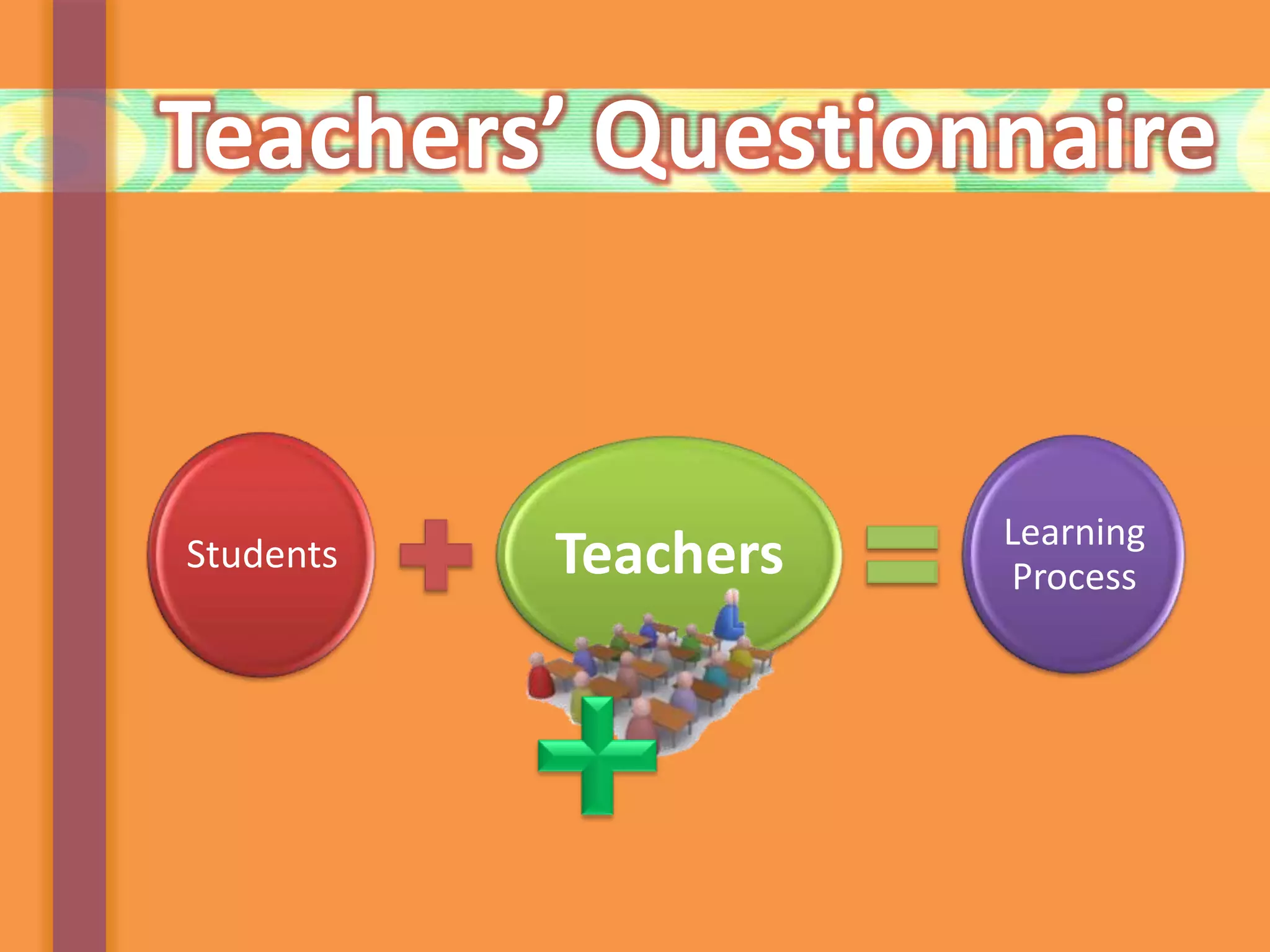 Teachers' Questionnaire

Students

Teachers

Learning Process